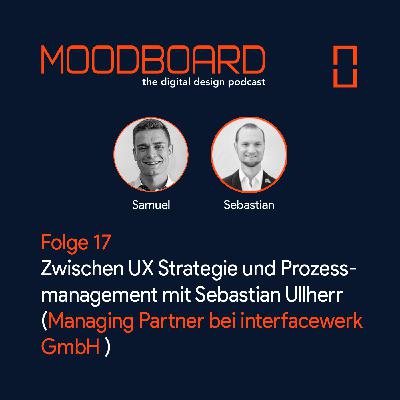 MOODBOARD
the digital design podcast

Samuel

Sebastian

Folge 17
Zwischen UX Strategie und Prozessmanagement mit Sebastian Ullherr (Managing Partner bei interfacewerk GmbH )